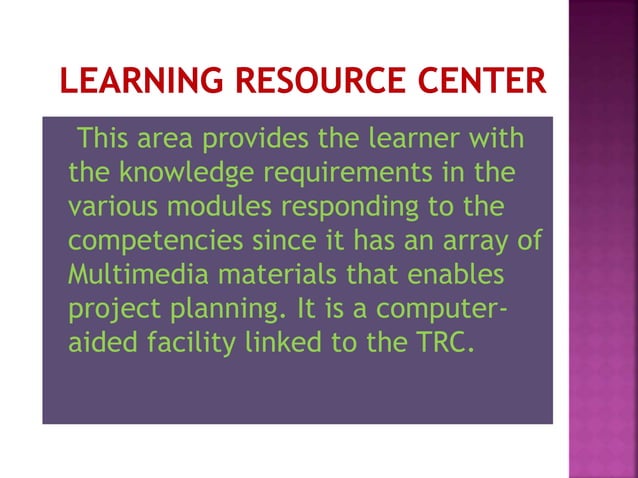 LEARNING RESOURCE CENTER

This area provides the learner with the knowledge requirements in the various modules responding to the competencies since it has an array of Multimedia materials that enables project planning. It is a computer-aided facility linked to the TRC.